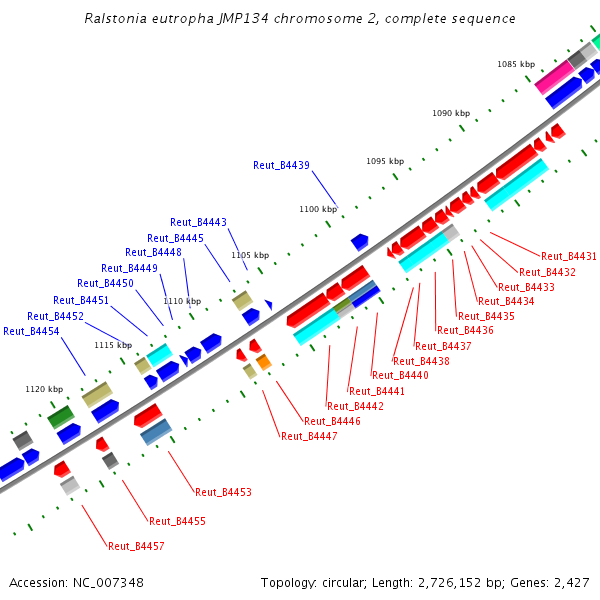 Ralstonia eutropha JMP134 chromosome 2, complete sequence

1085 kbp
1090 kbp
1095 kbp
1100 kbp
1105 kbp
1110 kbp
1115 kbp
1120 kbp

Reut_B4439
Reut_B4443
Reut_B4445
Reut_B4448
Reut_B4449
Reut_B4450
Reut_B4451
Reut_B4452
Reut_B4454

Reut_B4431
Reut_B4432
Reut_B4433
Reut_B4434
Reut_B4435
Reut_B4436
Reut_B4437
Reut_B4438
Reut_B4440
Reut_B4441
Reut_B4442
Reut_B4446
Reut_B4447
Reut_B4453
Reut_B4455
Reut_B4457

Accession: NC_007348

Topology: circular; Length: 2,726,152 bp; Genes: 2,427